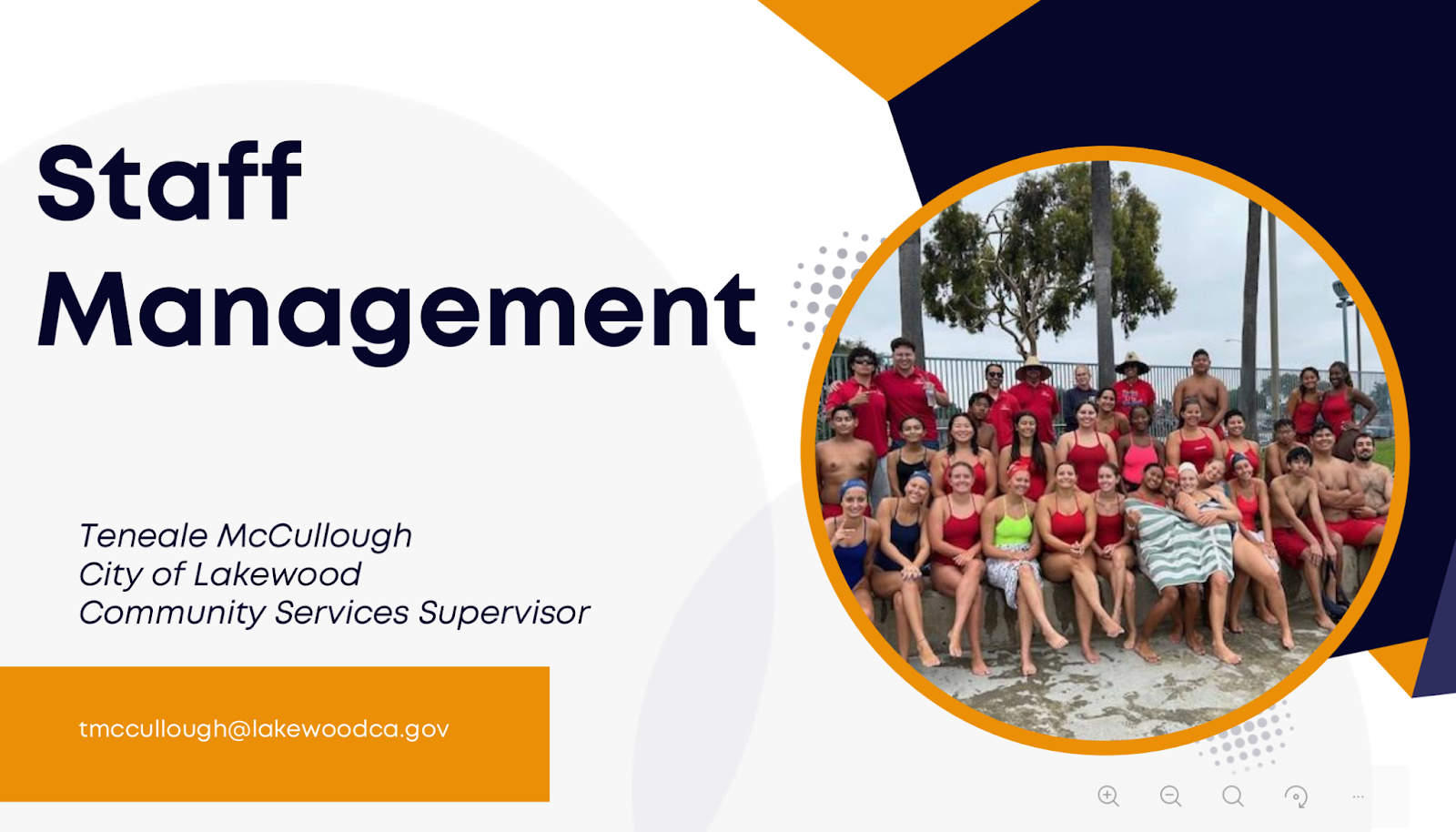 Staff Management

Teneale McCullough
City of Lakewood
Community Services Supervisor

tmccullough@lakewoodca.gov